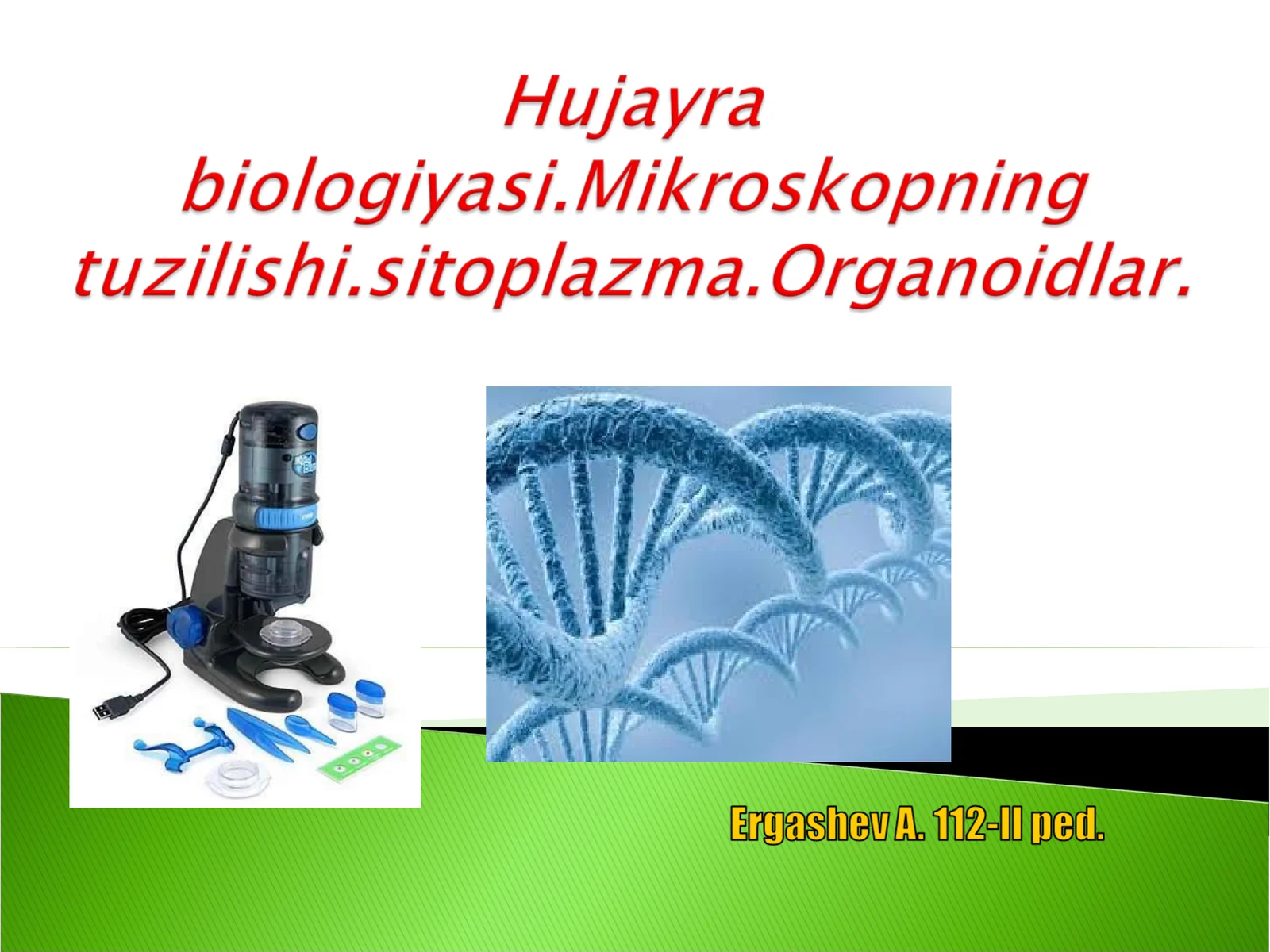 Hujayra biologiyasi.Mikroskopning tuzilishi.sitoplazma.Organoidlar.

Ergashev A. 112-II ped.